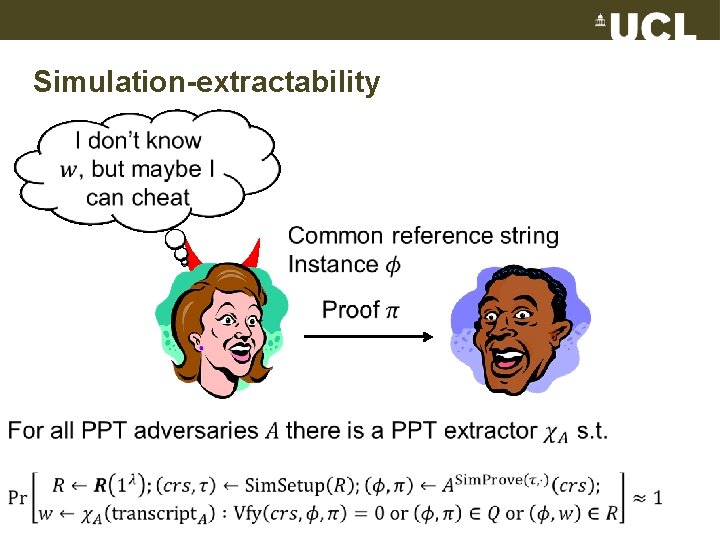 UCL

Simulation-extractability

I don't know $w$, but maybe I can cheat

Common reference string
Instance $\phi$

Proof $\pi$

For all PPT adversaries $A$ there is a PPT extractor $\chi_A$ s.t.

$\Pr\left[\begin{array}{l} R \leftarrow \boldsymbol{R}(1^\lambda); (crs, \tau) \leftarrow \text{SimSetup}(R); (\phi, \pi) \leftarrow A^{\text{SimProve}(\tau,\cdot)}(crs); \\ w \leftarrow \chi_A(\text{transcript}_A) : \text{Vfy}(crs, \phi, \pi) = 0 \text{ or } (\phi, \pi) \in Q \text{ or } (\phi, w) \in R \end{array}\right] \approx 1$